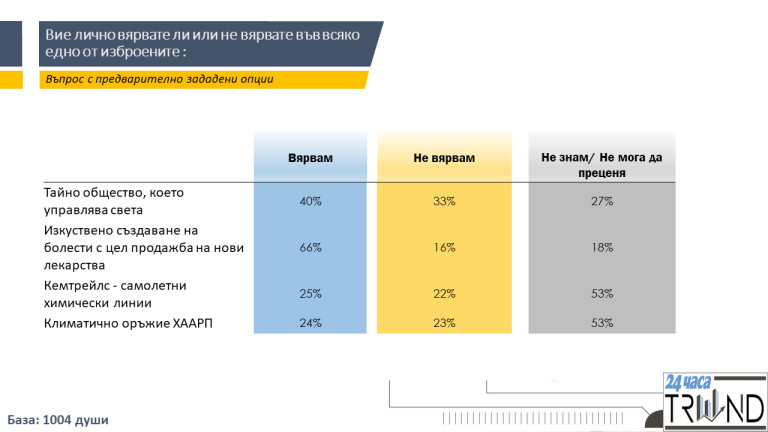 Вие лично вярвате ли или не вярвате във всяко едно от изброените :

Въпрос с предварително зададени опции

| | Вярвам | Не вярвам | Не знам/ Не мога да преценя |
|---|---|---|---|
| Тайно общество, което управлява света | 40% | 33% | 27% |
| Изкуствено създаване на болести с цел продажба на нови лекарства | 66% | 16% | 18% |
| Кемтрейлс - самолетни химически линии | 25% | 22% | 53% |
| Климатично оръжие ХААРП | 24% | 23% | 53% |

База: 1004 души

24 часа
TREND